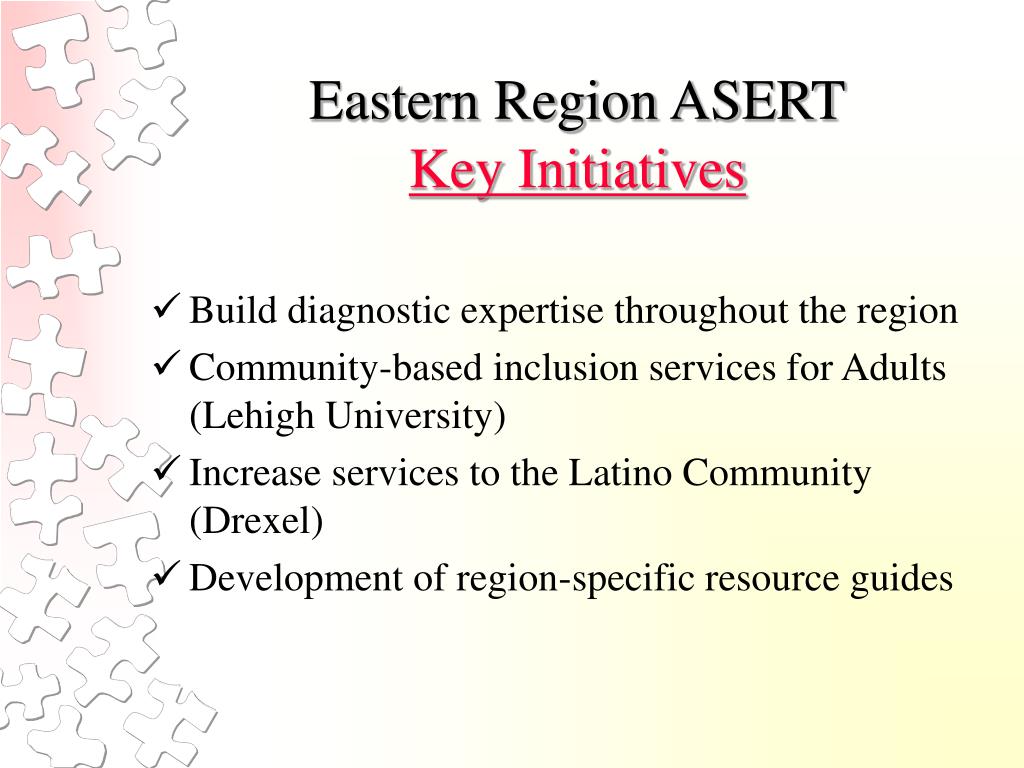 Eastern Region ASERT
Key Initiatives

✓ Build diagnostic expertise throughout the region
✓ Community-based inclusion services for Adults (Lehigh University)
✓ Increase services to the Latino Community (Drexel)
✓ Development of region-specific resource guides